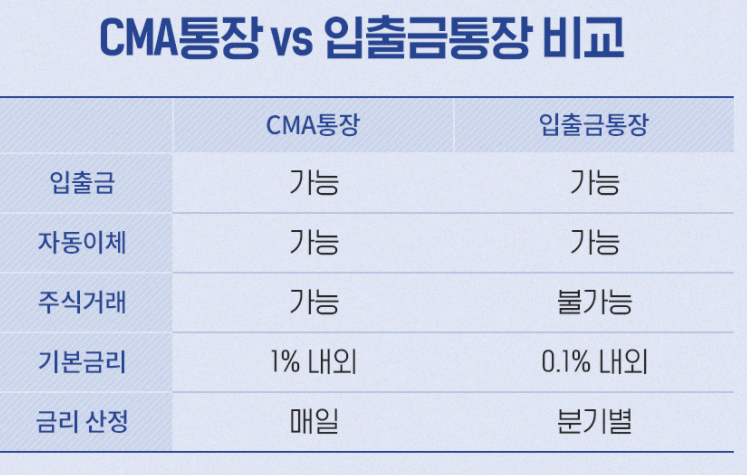 CMA통장 vs 입출금통장 비교

| | CMA통장 | 입출금통장 |
|---|---|---|
| 입출금 | 가능 | 가능 |
| 자동이체 | 가능 | 가능 |
| 주식거래 | 가능 | 불가능 |
| 기본금리 | 1% 내외 | 0.1% 내외 |
| 금리 산정 | 매일 | 분기별 |